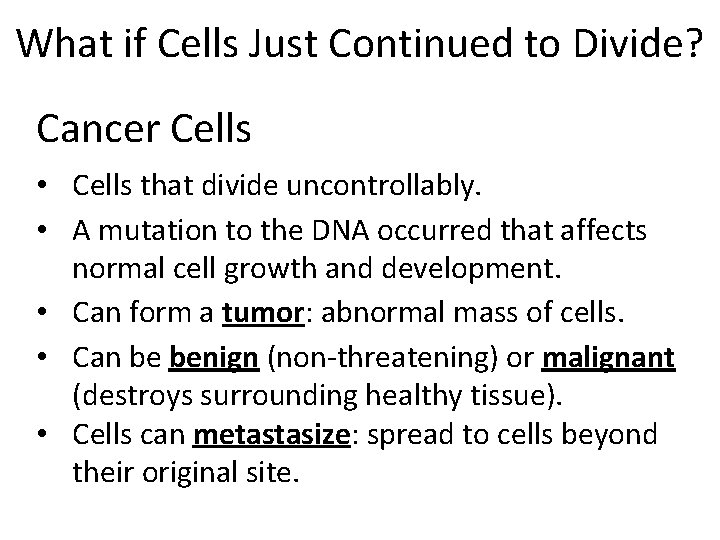 What if Cells Just Continued to Divide?

Cancer Cells

• Cells that divide uncontrollably.
• A mutation to the DNA occurred that affects normal cell growth and development.
• Can form a tumor: abnormal mass of cells.
• Can be benign (non-threatening) or malignant (destroys surrounding healthy tissue).
• Cells can metastasize: spread to cells beyond their original site.